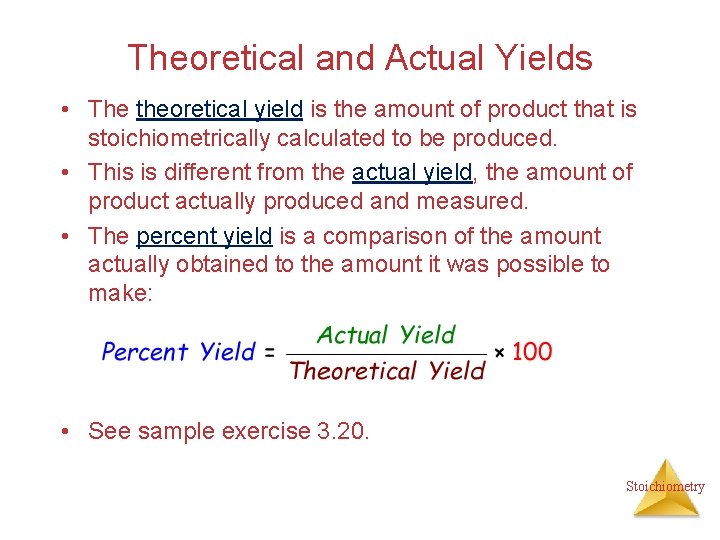 Theoretical and Actual Yields

• The theoretical yield is the amount of product that is stoichiometrically calculated to be produced.

• This is different from the actual yield, the amount of product actually produced and measured.

• The percent yield is a comparison of the amount actually obtained to the amount it was possible to make:

$\text{Percent Yield} = \frac{\text{Actual Yield}}{\text{Theoretical Yield}} \times 100$

• See sample exercise 3.20.

Stoichiometry